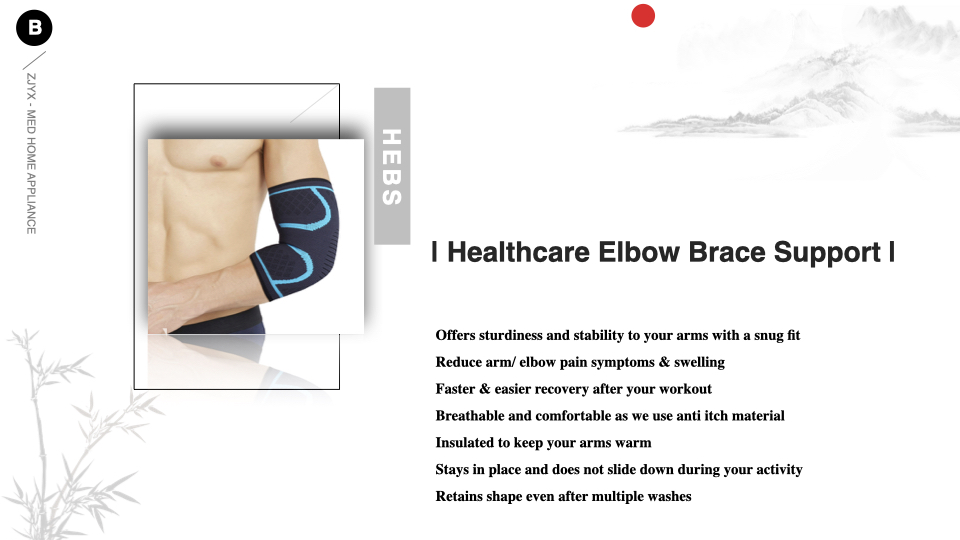 B

ZJYX - MED HOME APPLIANCE

HEBS

I Healthcare Elbow Brace Support I

Offers sturdiness and stability to your arms with a snug fit
Reduce arm/ elbow pain symptoms & swelling
Faster & easier recovery after your workout
Breathable and comfortable as we use anti itch material
Insulated to keep your arms warm
Stays in place and does not slide down during your activity
Retains shape even after multiple washes